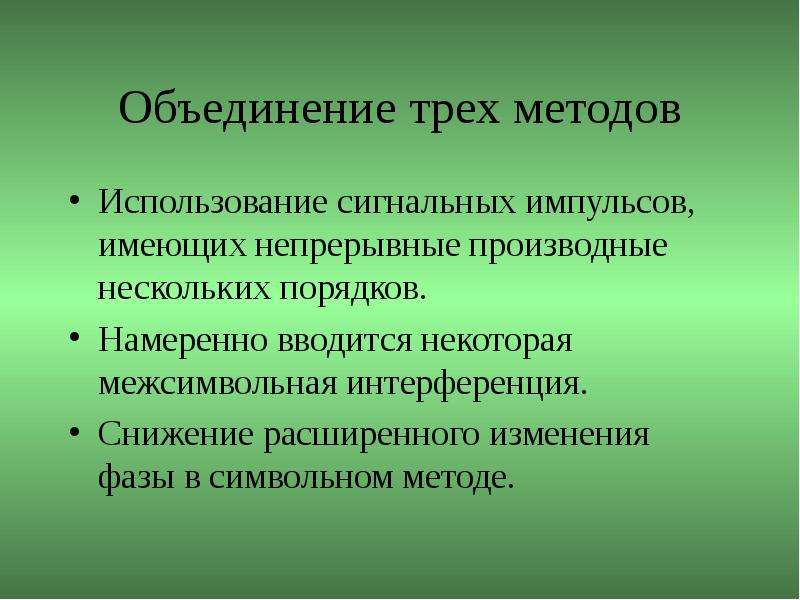 Объединение трех методов

• Использование сигнальных импульсов, имеющих непрерывные производные нескольких порядков.
• Намеренно вводится некоторая межсимвольная интерференция.
• Снижение расширенного изменения фазы в символьном методе.